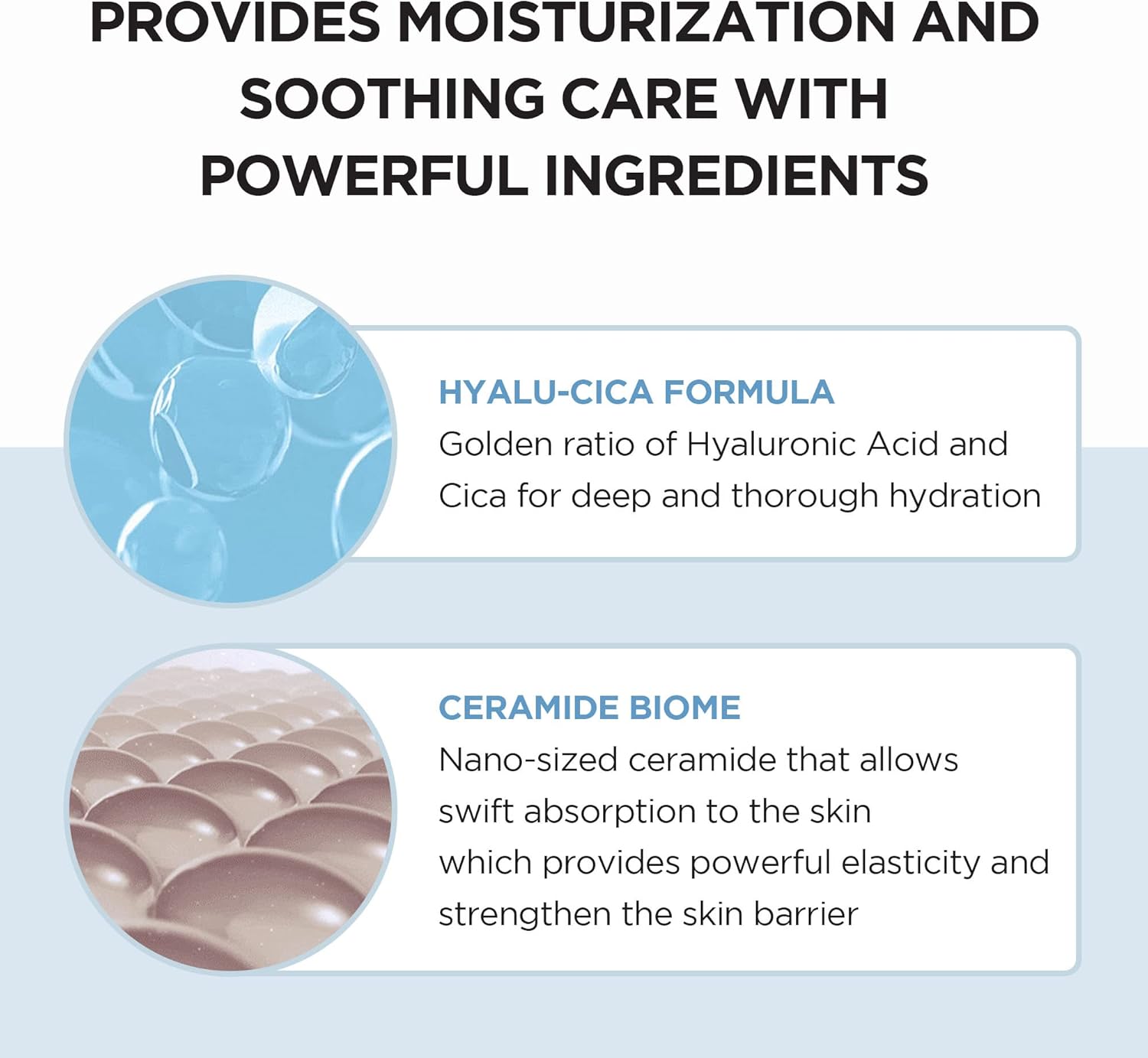 PROVIDES MOISTURIZATION AND SOOTHING CARE WITH POWERFUL INGREDIENTS

HYALU-CICA FORMULA
Golden ratio of Hyaluronic Acid and Cica for deep and thorough hydration

CERAMIDE BIOME
Nano-sized ceramide that allows swift absorption to the skin which provides powerful elasticity and strengthen the skin barrier